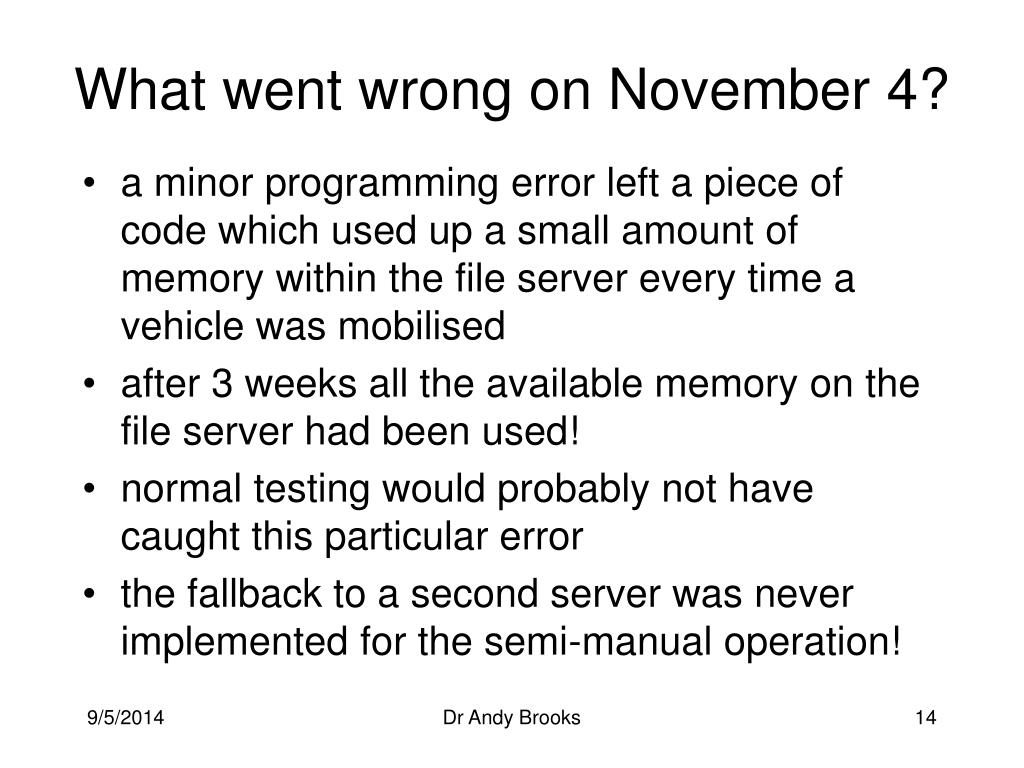 What went wrong on November 4?

• a minor programming error left a piece of code which used up a small amount of memory within the file server every time a vehicle was mobilised
• after 3 weeks all the available memory on the file server had been used!
• normal testing would probably not have caught this particular error
• the fallback to a second server was never implemented for the semi-manual operation!

9/5/2014 Dr Andy Brooks 14